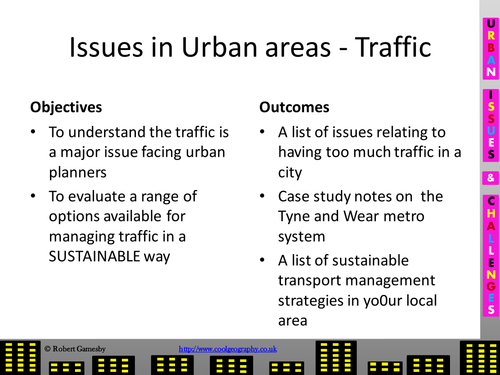 Issues in Urban areas - Traffic

Objectives

• To understand the traffic is a major issue facing urban planners

• To evaluate a range of options available for managing traffic in a SUSTAINABLE way

Outcomes

• A list of issues relating to having too much traffic in a city

• Case study notes on the Tyne and Wear metro system

• A list of sustainable transport management strategies in yo0ur local area

URBAN ISSUES & CHALLENGES

© Robert Gamesby

http://www.coolgeography.co.uk